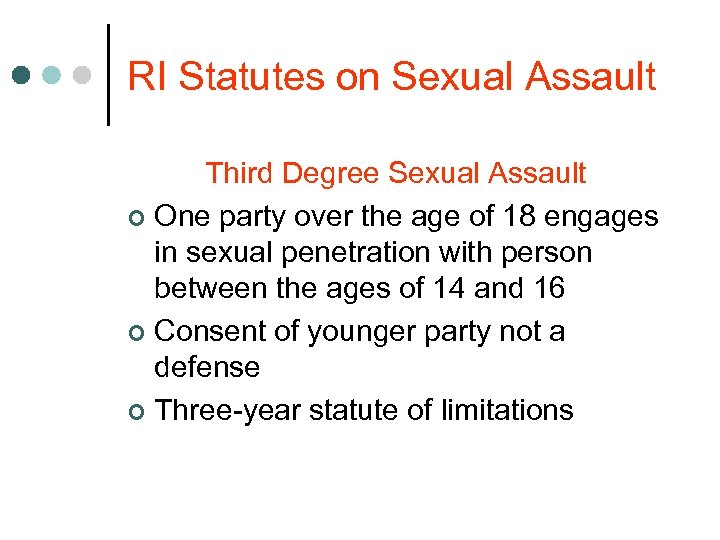 RI Statutes on Sexual Assault

Third Degree Sexual Assault

One party over the age of 18 engages in sexual penetration with person between the ages of 14 and 16

Consent of younger party not a defense

Three-year statute of limitations